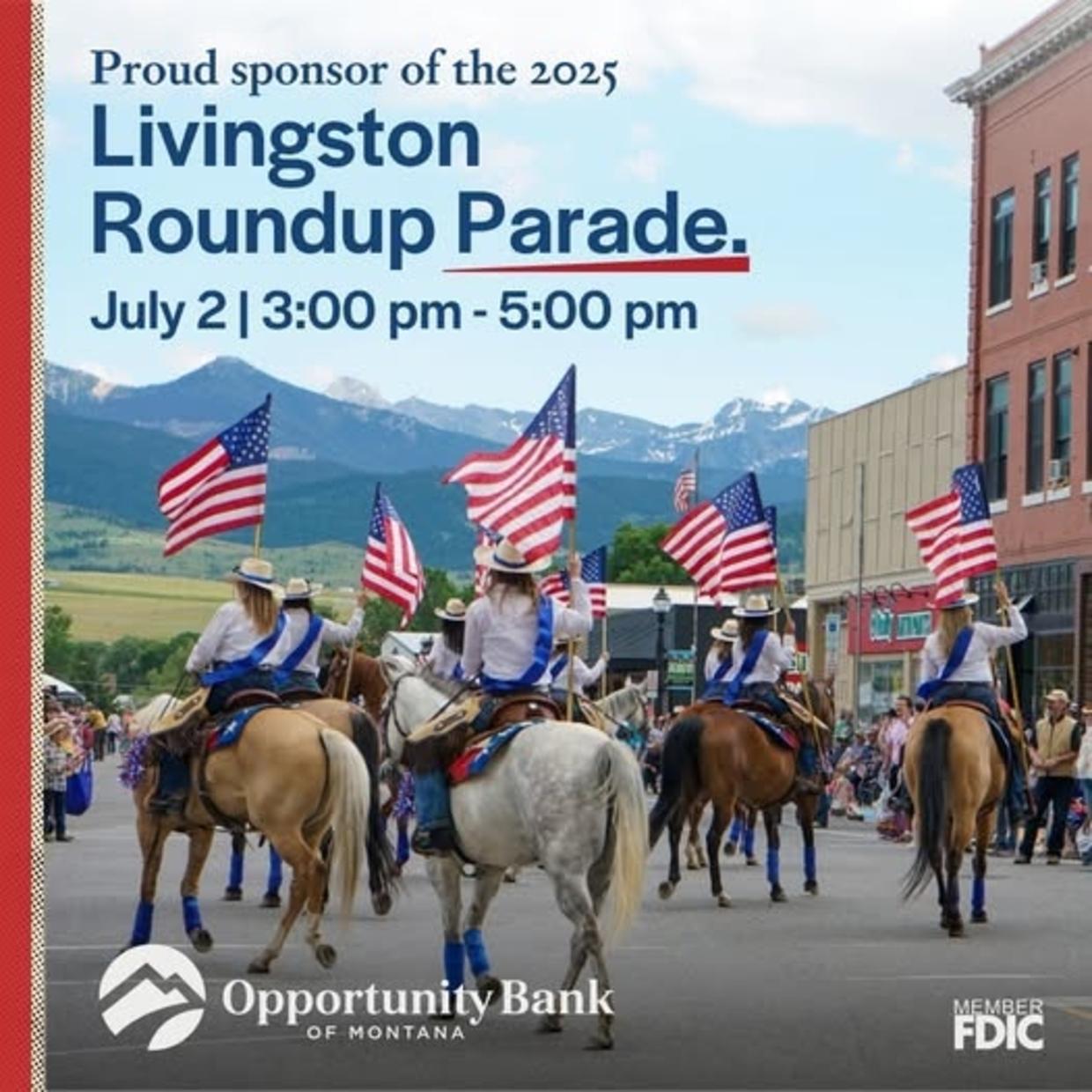 Proud sponsor of the 2025
Livingston Roundup Parade.
July 2 | 3:00 pm - 5:00 pm

Opportunity Bank
OF MONTANA

MEMBER
FDIC